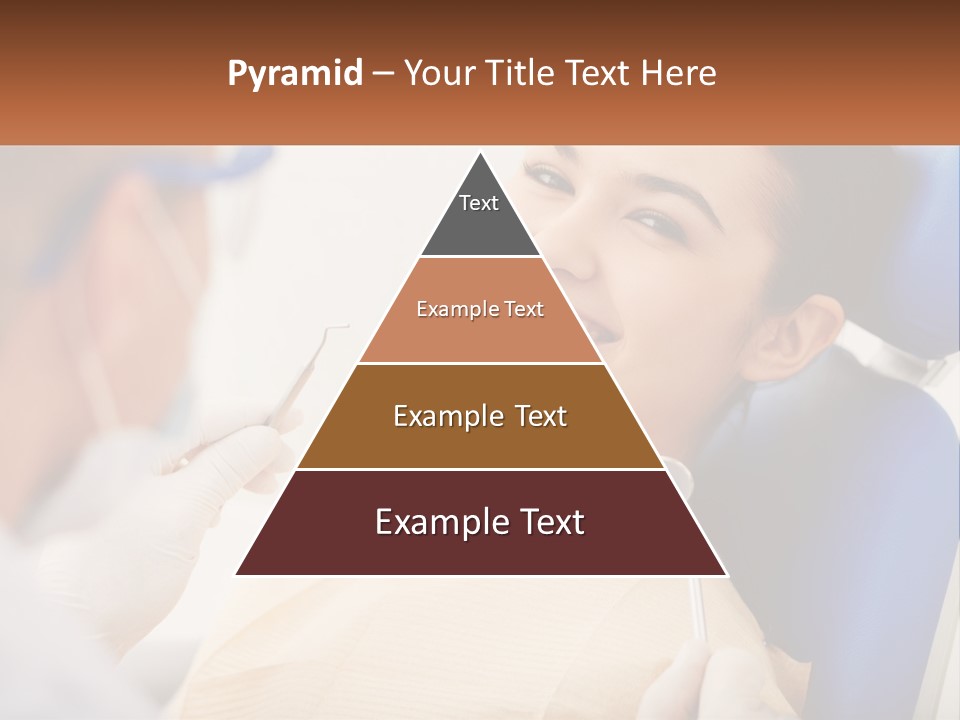 Pyramid – Your Title Text Here

Text

Example Text

Example Text

Example Text